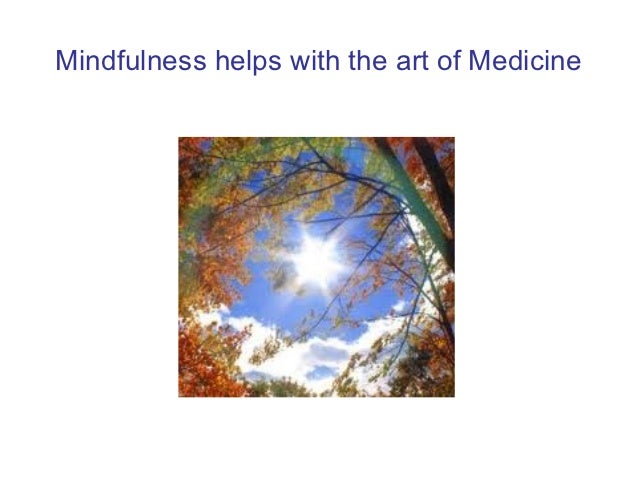 Mindfulness helps with the art of Medicine